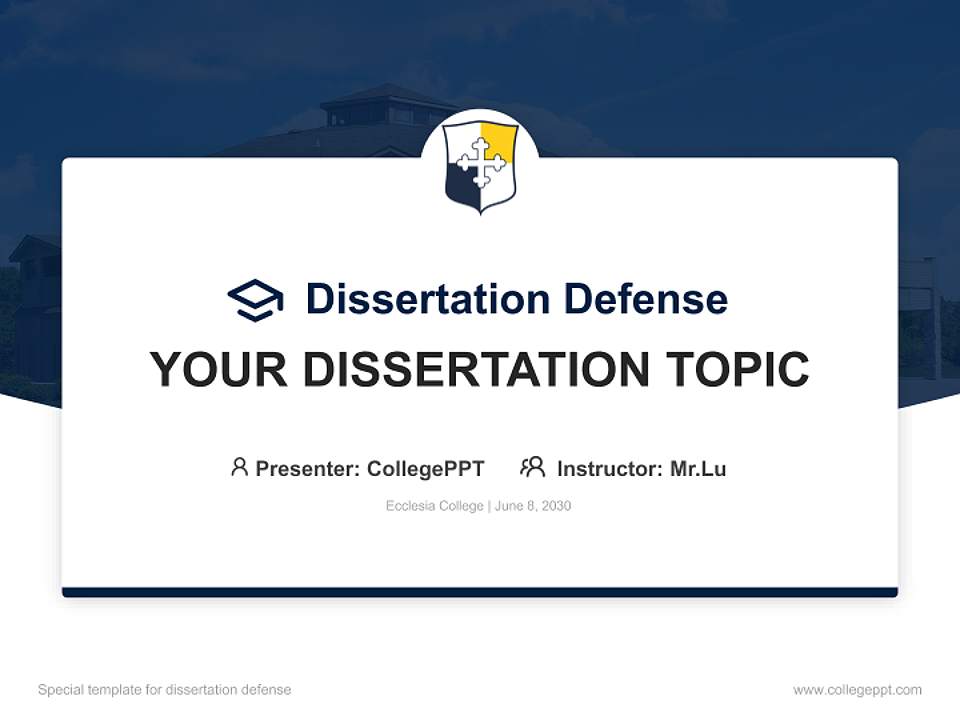 Dissertation Defense

YOUR DISSERTATION TOPIC

Presenter: CollegePPT  Instructor: Mr.Lu

Ecclesia College | June 8, 2030

Special template for dissertation defense

www.collegeppt.com